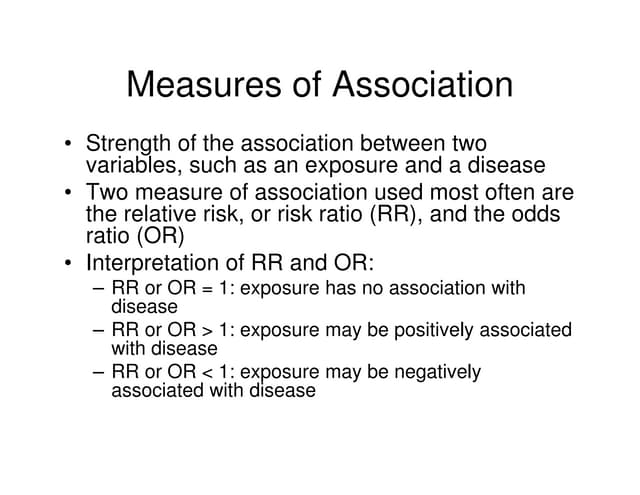 Measures of Association

• Strength of the association between two variables, such as an exposure and a disease

• Two measure of association used most often are the relative risk, or risk ratio (RR), and the odds ratio (OR)

• Interpretation of RR and OR:

– RR or OR = 1: exposure has no association with disease

– RR or OR > 1: exposure may be positively associated with disease

– RR or OR < 1: exposure may be negatively associated with disease